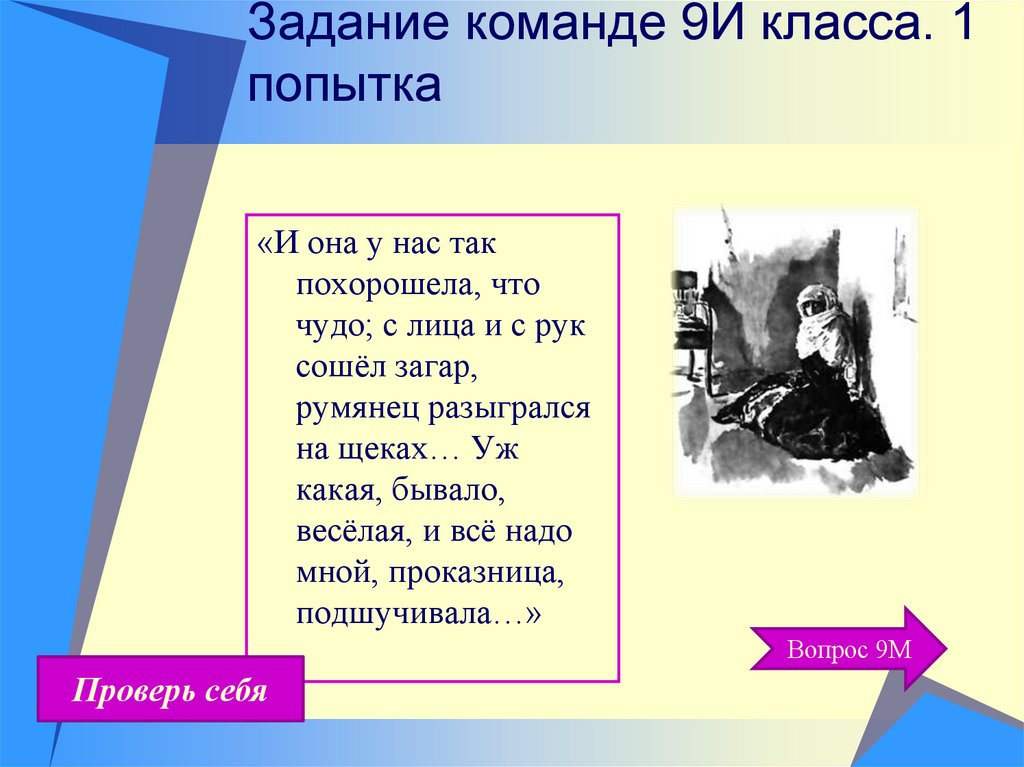 Задание команде 9И класса. 1 попытка

«И она у нас так похорошела, что чудо; с лица и с рук сошёл загар, румянец разыгрался на щеках… Уж какая, бывало, весёлая, и всё надо мной, проказница, подшучивала…»

Вопрос 9М

Проверь себя